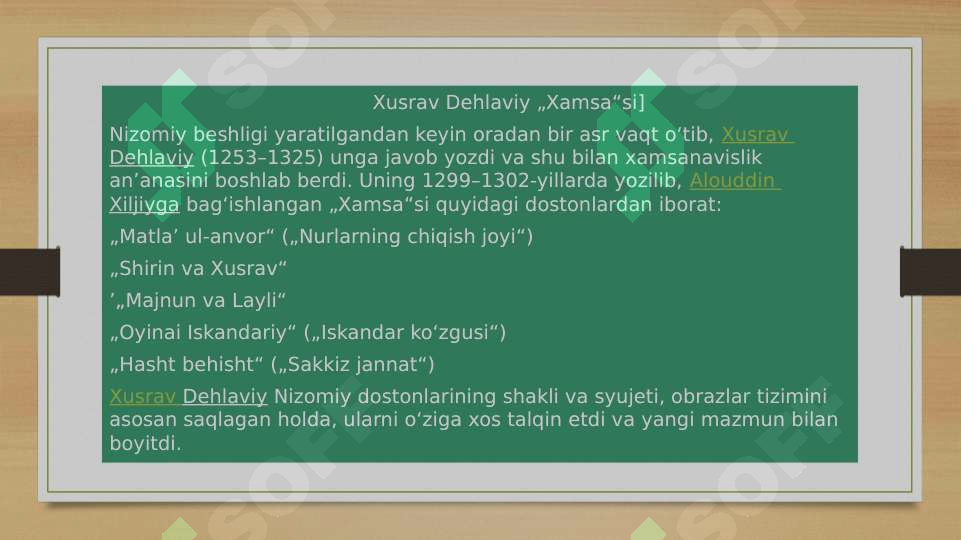 Xusrav Dehlaviy „Xamsa“si]

Nizomiy beshligi yaratilgandan keyin oradan bir asr vaqt oʻtib, Xusrav Dehlaviy (1253–1325) unga javob yozdi va shu bilan xamsanavislik anʼanasini boshlab berdi. Uning 1299–1302-yillarda yozilib, Alouddin Xiljiyga bagʻishlangan „Xamsa“si quyidagi dostonlardan iborat:

„Matlaʼ ul-anvor“ („Nurlarning chiqish joyi“)

„Shirin va Xusrav“

ʼ„Majnun va Layli“

„Oyinai Iskandariy“ („Iskandar koʻzgusi“)

„Hasht behisht“ („Sakkiz jannat“)

Xusrav Dehlaviy Nizomiy dostonlarining shakli va syujeti, obrazlar tizimini asosan saqlagan holda, ularni oʻziga xos talqin etdi va yangi mazmun bilan boyitdi.